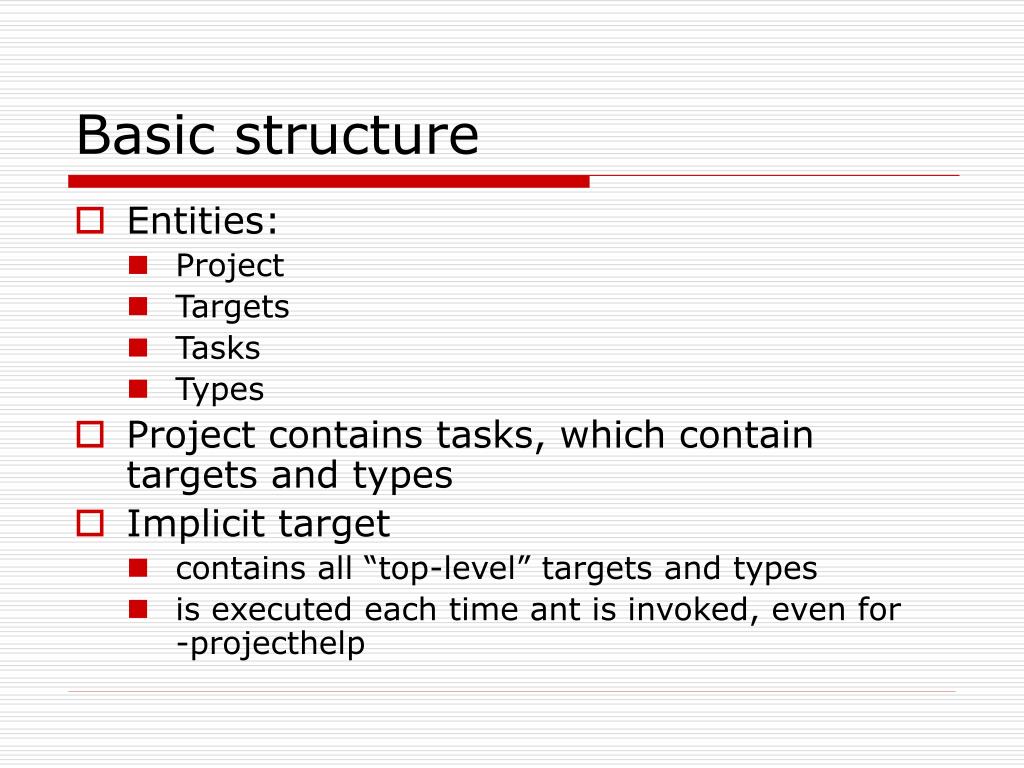 Basic structure

Entities:

Project

Targets

Tasks

Types

Project contains tasks, which contain targets and types

Implicit target

contains all “top-level” targets and types

is executed each time ant is invoked, even for -projecthelp